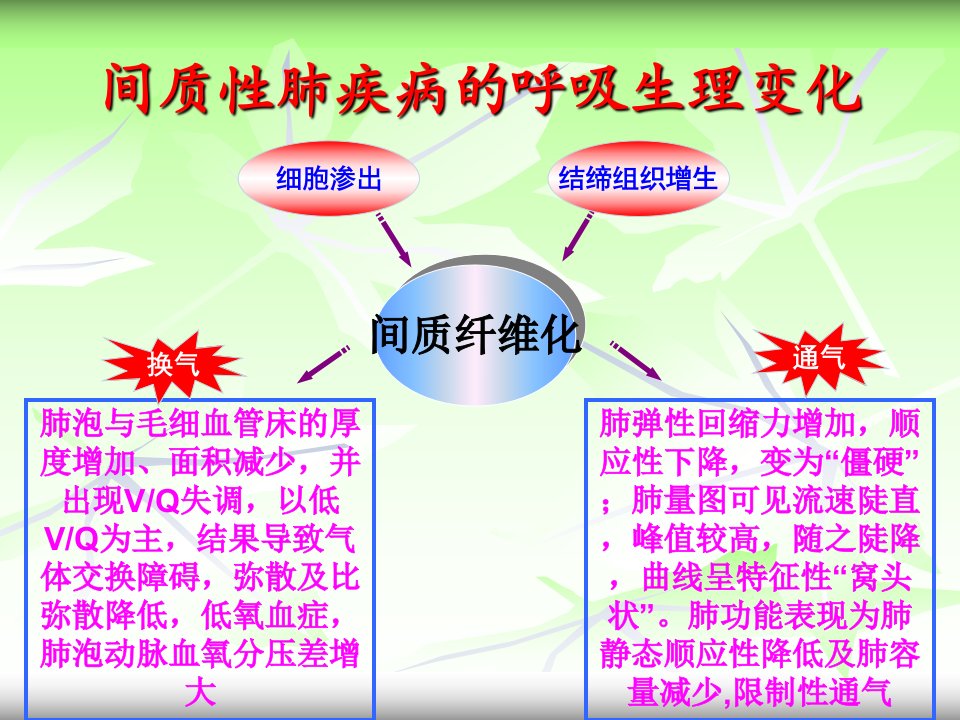 间质性肺疾病的呼吸生理变化

细胞渗出

结缔组织增生

间质纤维化

换气

通气

肺泡与毛细血管床的厚度增加、面积减少，并出现V/Q失调，以低V/Q为主，结果导致气体交换障碍，弥散及比弥散降低，低氧血症，肺泡动脉血氧分压差增大

肺弹性回缩力增加，顺应性下降，变为“僵硬”；肺量图可见流速陡直，峰值较高，随之陡降，曲线呈特征性“窝头状”。肺功能表现为肺静态顺应性降低及肺容量减少,限制性通气